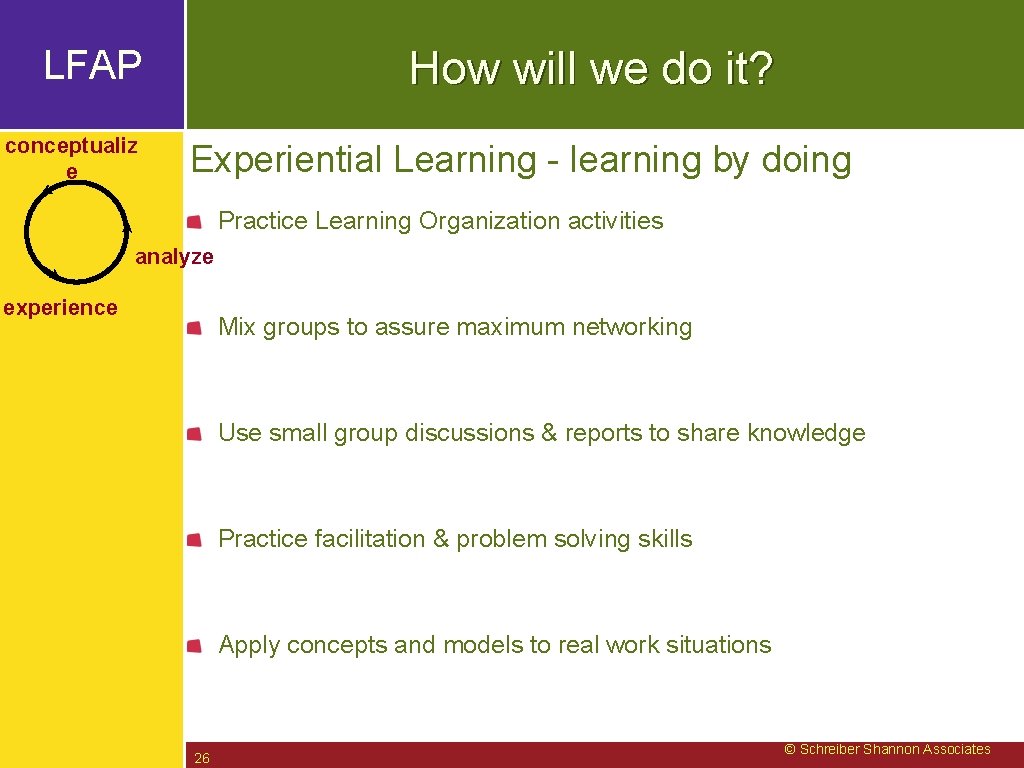 LFAP

How will we do it?

conceptualiz e

analyze

experience

Experiential Learning - learning by doing

Practice Learning Organization activities

Mix groups to assure maximum networking

Use small group discussions & reports to share knowledge

Practice facilitation & problem solving skills

Apply concepts and models to real work situations

26

© Schreiber Shannon Associates